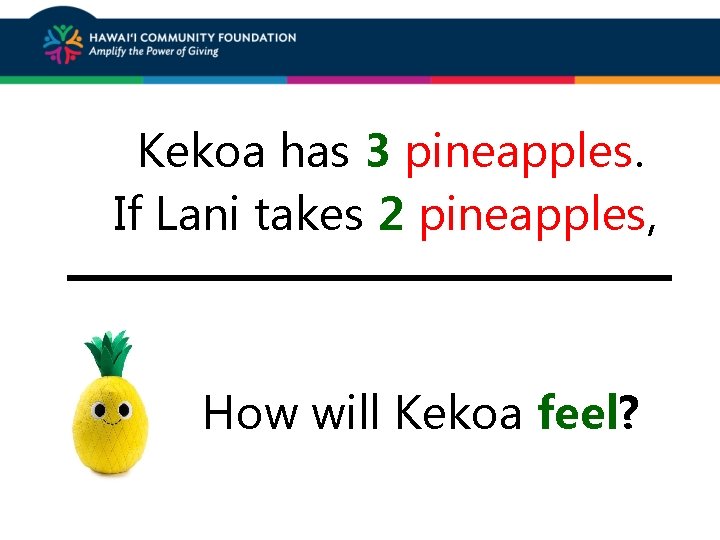 HAWAI'I COMMUNITY FOUNDATION
Amplify the Power of Giving

Kekoa has 3 pineapples.
If Lani takes 2 pineapples,

How will Kekoa feel?